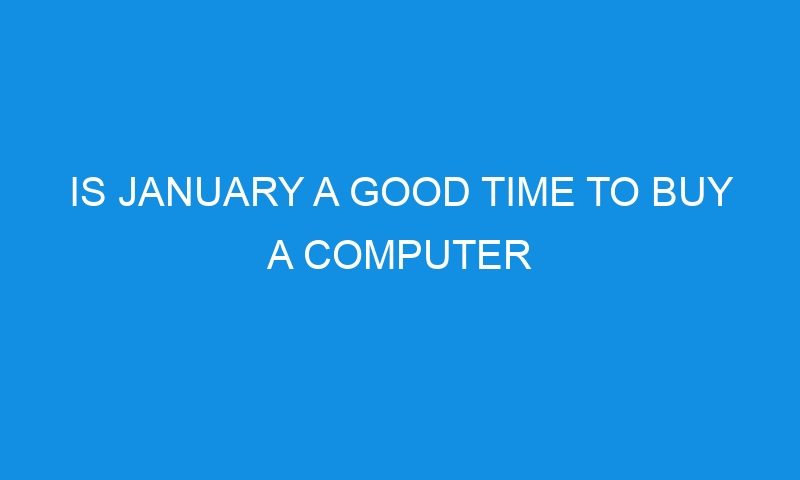 IS JANUARY A GOOD TIME TO BUY A COMPUTER